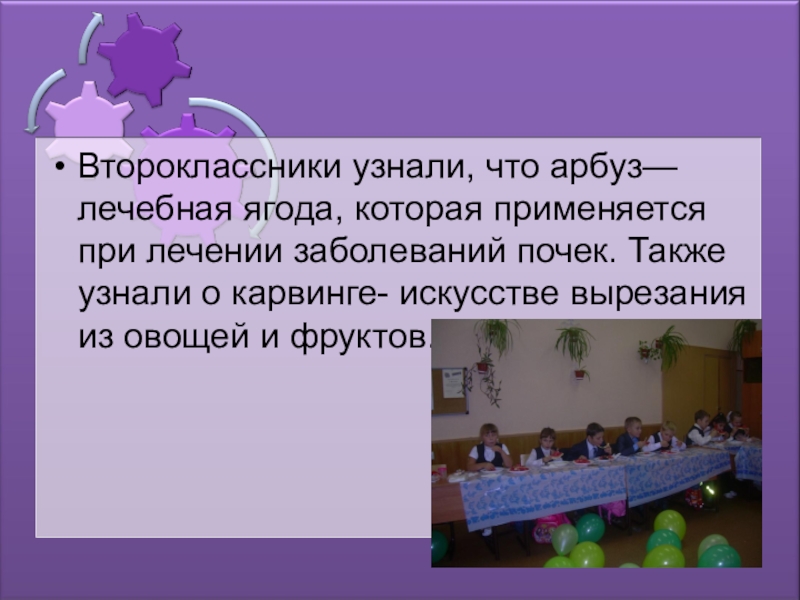 • Второклассники узнали, что арбуз— лечебная ягода, которая применяется при лечении заболеваний почек. Также узнали о карвинге- искусстве вырезания из овощей и фруктов.